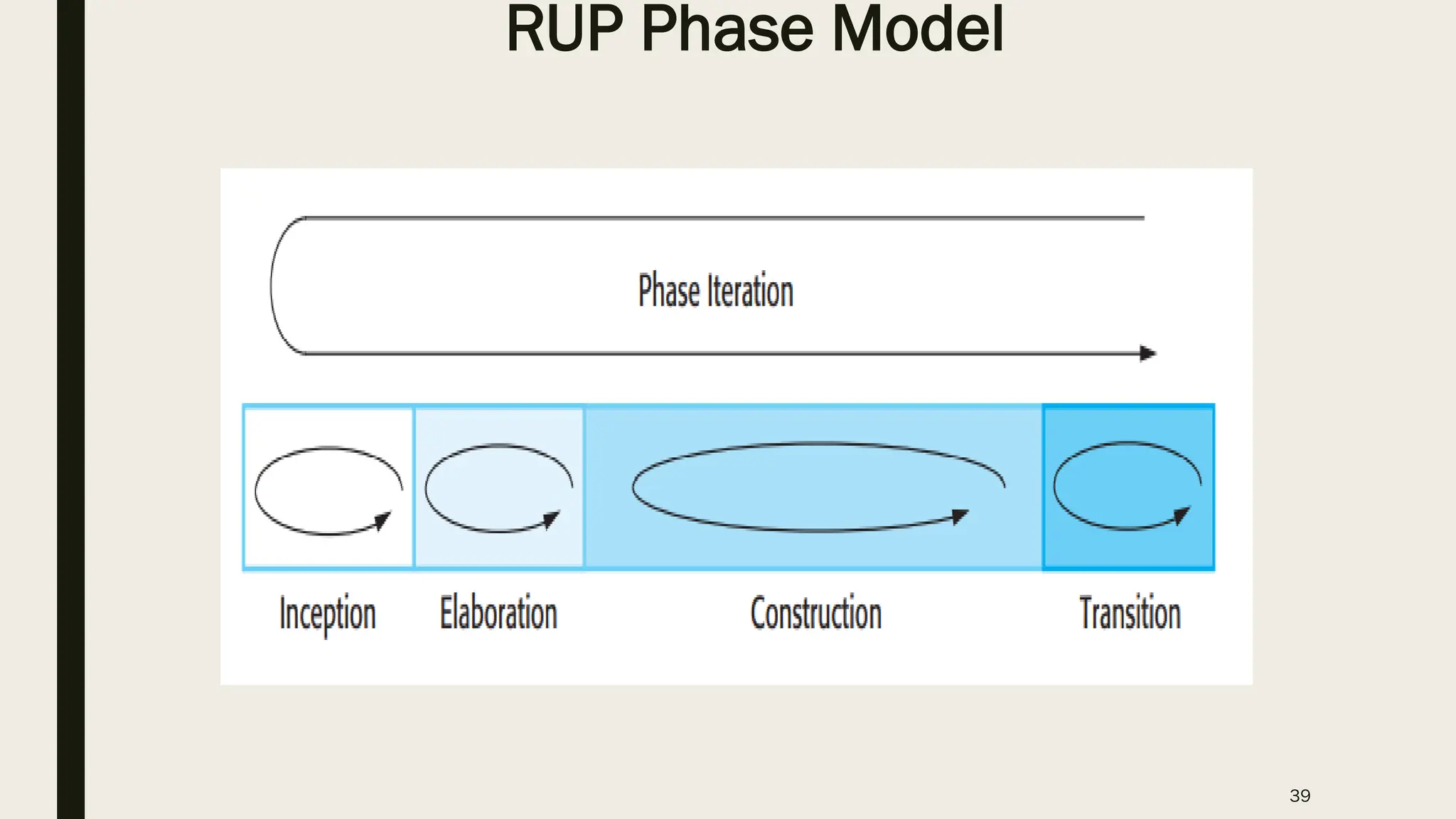 RUP Phase Model

Phase Iteration

Inception Elaboration Construction Transition

39